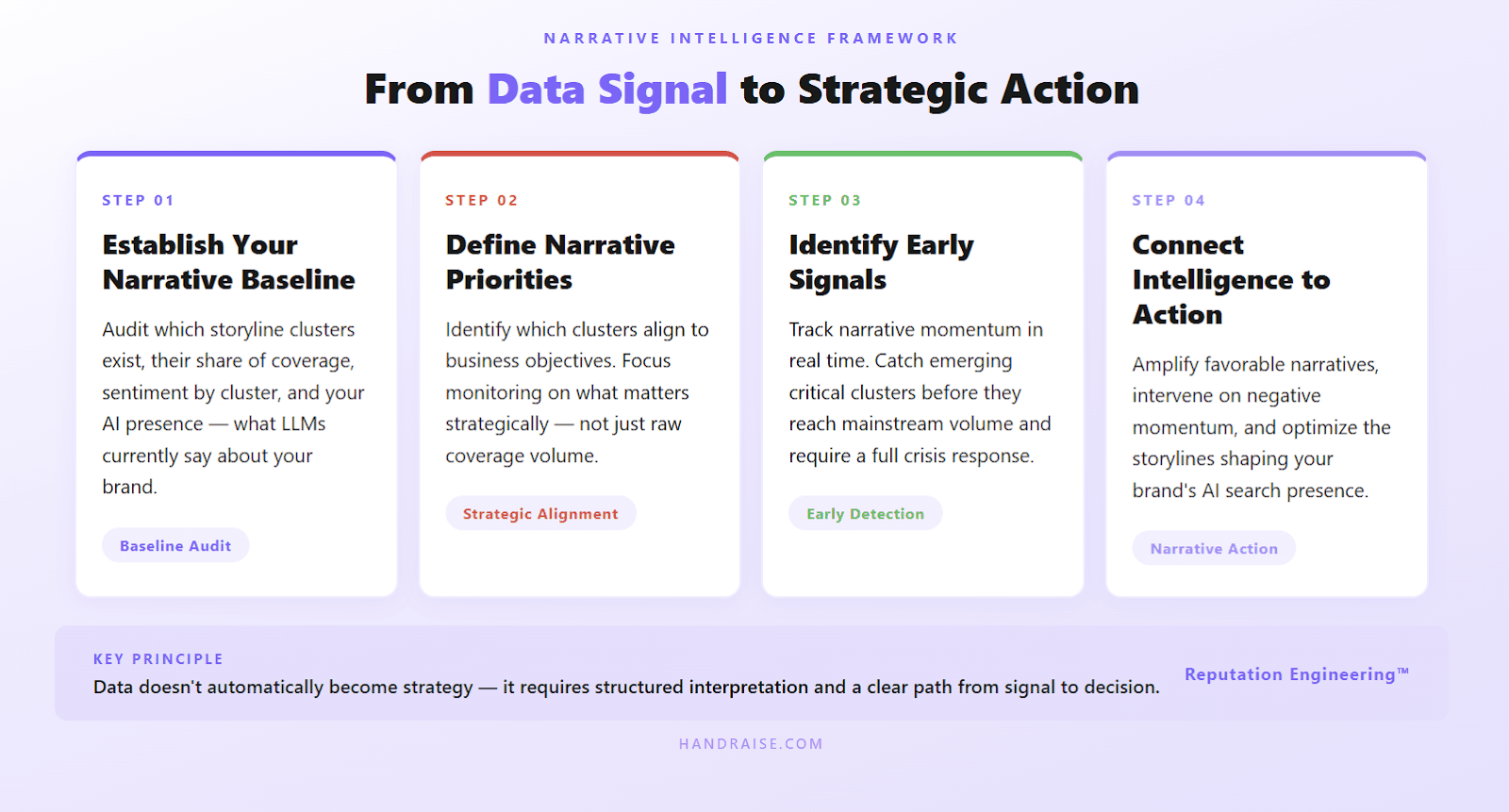 NARRATIVE INTELLIGENCE FRAMEWORK

From Data Signal to Strategic Action

STEP 01

Establish Your Narrative Baseline

Audit which storyline clusters exist, their share of coverage, sentiment by cluster, and your AI presence — what LLMs currently say about your brand.

Baseline Audit

STEP 02

Define Narrative Priorities

Identify which clusters align to business objectives. Focus monitoring on what matters strategically — not just raw coverage volume.

Strategic Alignment

STEP 03

Identify Early Signals

Track narrative momentum in real time. Catch emerging critical clusters before they reach mainstream volume and require a full crisis response.

Early Detection

STEP 04

Connect Intelligence to Action

Amplify favorable narratives, intervene on negative momentum, and optimize the storylines shaping your brand's AI search presence.

Narrative Action

KEY PRINCIPLE

Data doesn't automatically become strategy — it requires structured interpretation and a clear path from signal to decision.

Reputation Engineering™

HANDRAISE.COM